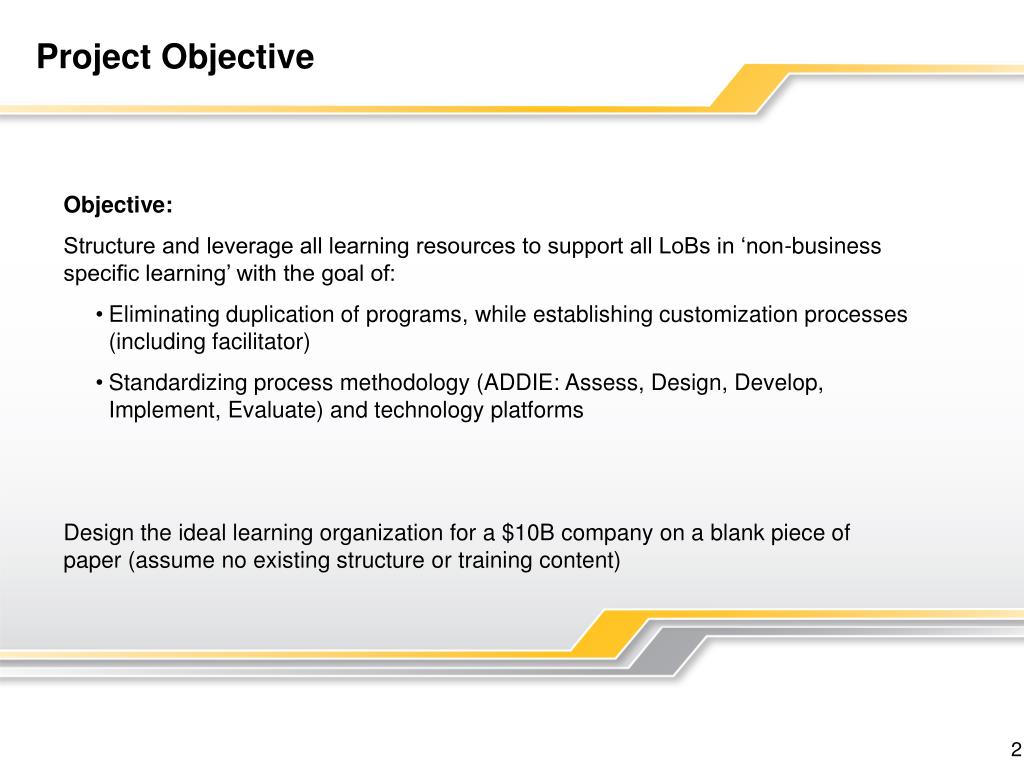 Project Objective

Objective:

Structure and leverage all learning resources to support all LoBs in ‘non-business specific learning’ with the goal of:

• Eliminating duplication of programs, while establishing customization processes (including facilitator)

• Standardizing process methodology (ADDIE: Assess, Design, Develop, Implement, Evaluate) and technology platforms

Design the ideal learning organization for a \$10B company on a blank piece of paper (assume no existing structure or training content)

2